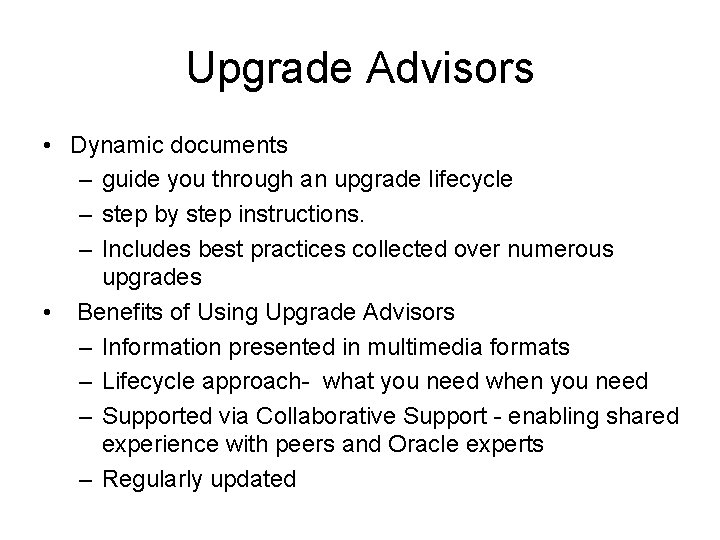 Upgrade Advisors

• Dynamic documents
– guide you through an upgrade lifecycle
– step by step instructions.
– Includes best practices collected over numerous upgrades
• Benefits of Using Upgrade Advisors
– Information presented in multimedia formats
– Lifecycle approach- what you need when you need
– Supported via Collaborative Support - enabling shared experience with peers and Oracle experts
– Regularly updated